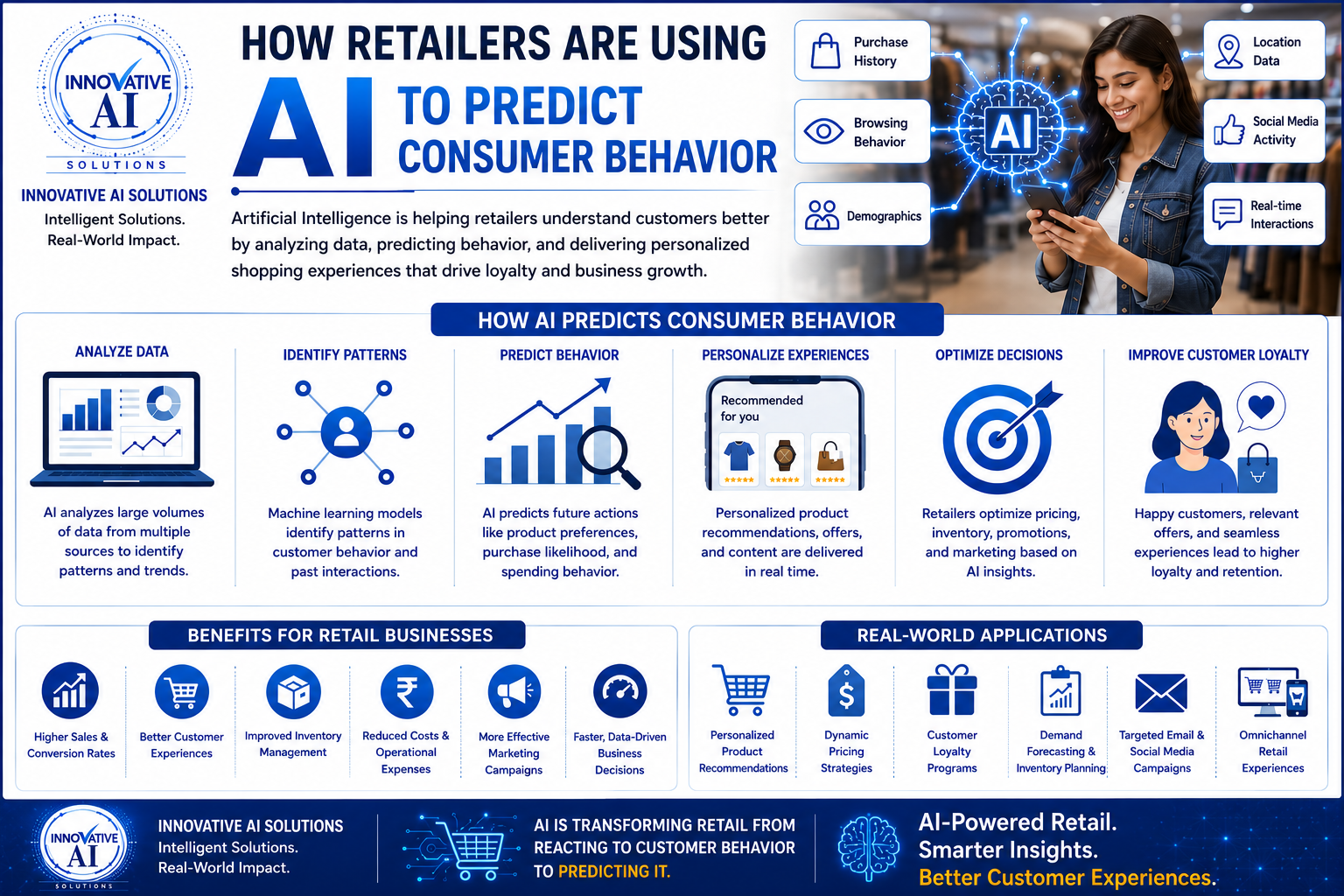 INNOVATIVE AI SOLUTIONS

INNOVATIVE AI SOLUTIONS
Intelligent Solutions.
Real-World Impact.

HOW RETAILERS ARE USING AI TO PREDICT CONSUMER BEHAVIOR

Artificial Intelligence is helping retailers understand customers better by analyzing data, predicting behavior, and delivering personalized shopping experiences that drive loyalty and business growth.

Purchase History
Browsing Behavior
Demographics
AI
Location Data
Social Media Activity
Real-time Interactions

HOW AI PREDICTS CONSUMER BEHAVIOR

ANALYZE DATA
AI analyzes large volumes of data from multiple sources to identify patterns and trends.

IDENTIFY PATTERNS
Machine learning models identify patterns in customer behavior and past interactions.

PREDICT BEHAVIOR
AI predicts future actions like product preferences, purchase likelihood, and spending behavior.

PERSONALIZE EXPERIENCES
Recommended for you
Personalized product recommendations, offers, and content are delivered in real time.

OPTIMIZE DECISIONS
Retailers optimize pricing, inventory, promotions, and marketing based on AI insights.

IMPROVE CUSTOMER LOYALTY
Happy customers, relevant offers, and seamless experiences lead to higher loyalty and retention.

BENEFITS FOR RETAIL BUSINESSES
Higher Sales & Conversion Rates
Better Customer Experiences
Improved Inventory Management
Reduced Costs & Operational Expenses
More Effective Marketing Campaigns
Faster, Data-Driven Business Decisions

REAL-WORLD APPLICATIONS
Personalized Product Recommendations
Dynamic Pricing Strategies
Customer Loyalty Programs
Demand Forecasting & Inventory Planning
Targeted Email & Social Media Campaigns
Omnichannel Retail Experiences

INNOVATIVE AI SOLUTIONS
INNOVATIVE AI SOLUTIONS
Intelligent Solutions.
Real-World Impact.

AI IS TRANSFORMING RETAIL FROM REACTING TO CUSTOMER BEHAVIOR TO PREDICTING IT.

AI-Powered Retail.
Smarter Insights.
Better Customer Experiences.